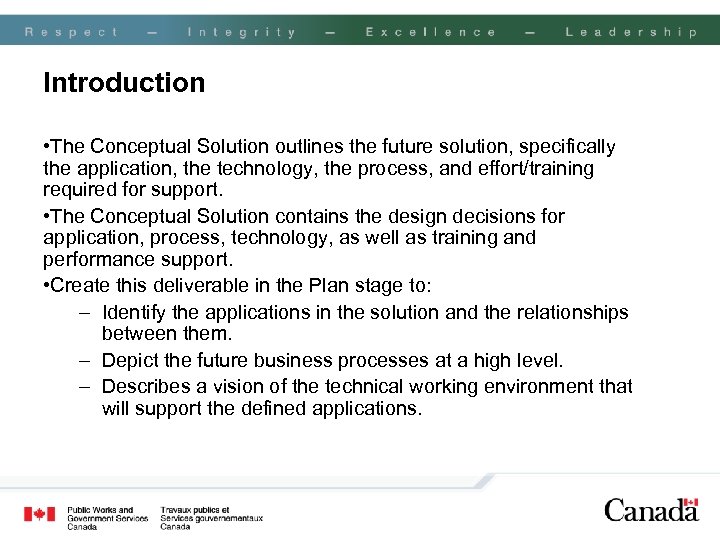 Respect – Integrity – Excellence – Leadership

Introduction

•The Conceptual Solution outlines the future solution, specifically the application, the technology, the process, and effort/training required for support.

•The Conceptual Solution contains the design decisions for application, process, technology, as well as training and performance support.

•Create this deliverable in the Plan stage to:

– Identify the applications in the solution and the relationships between them.

– Depict the future business processes at a high level.

– Describes a vision of the technical working environment that will support the defined applications.

Public Works and Government Services Canada

Travaux publics et Services gouvernementaux Canada

Canada